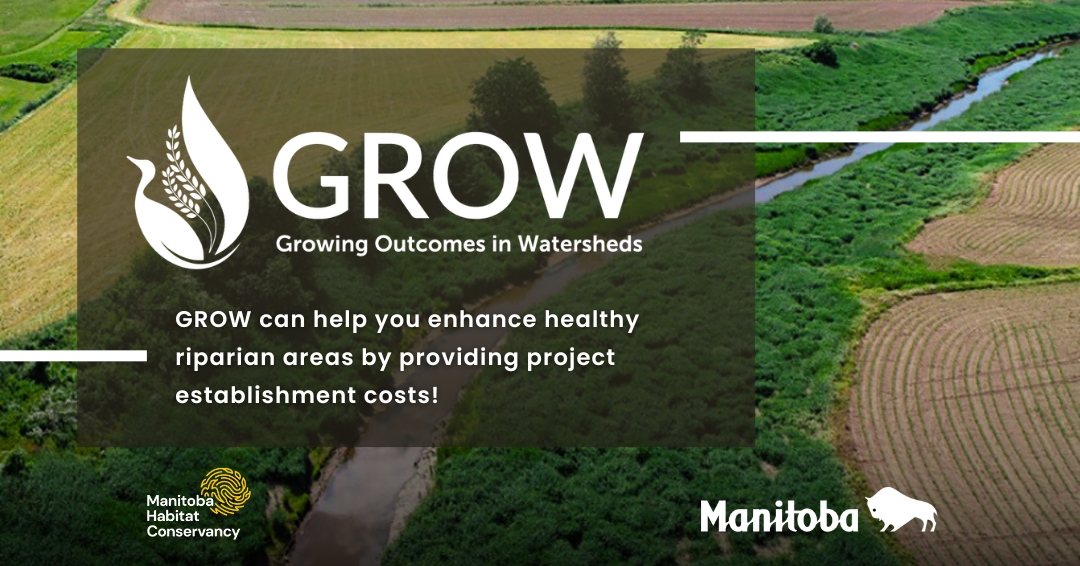 GROW
Growing Outcomes in Watersheds

GROW can help you enhance healthy riparian areas by providing project establishment costs!

Manitoba Habitat Conservancy

Manitoba